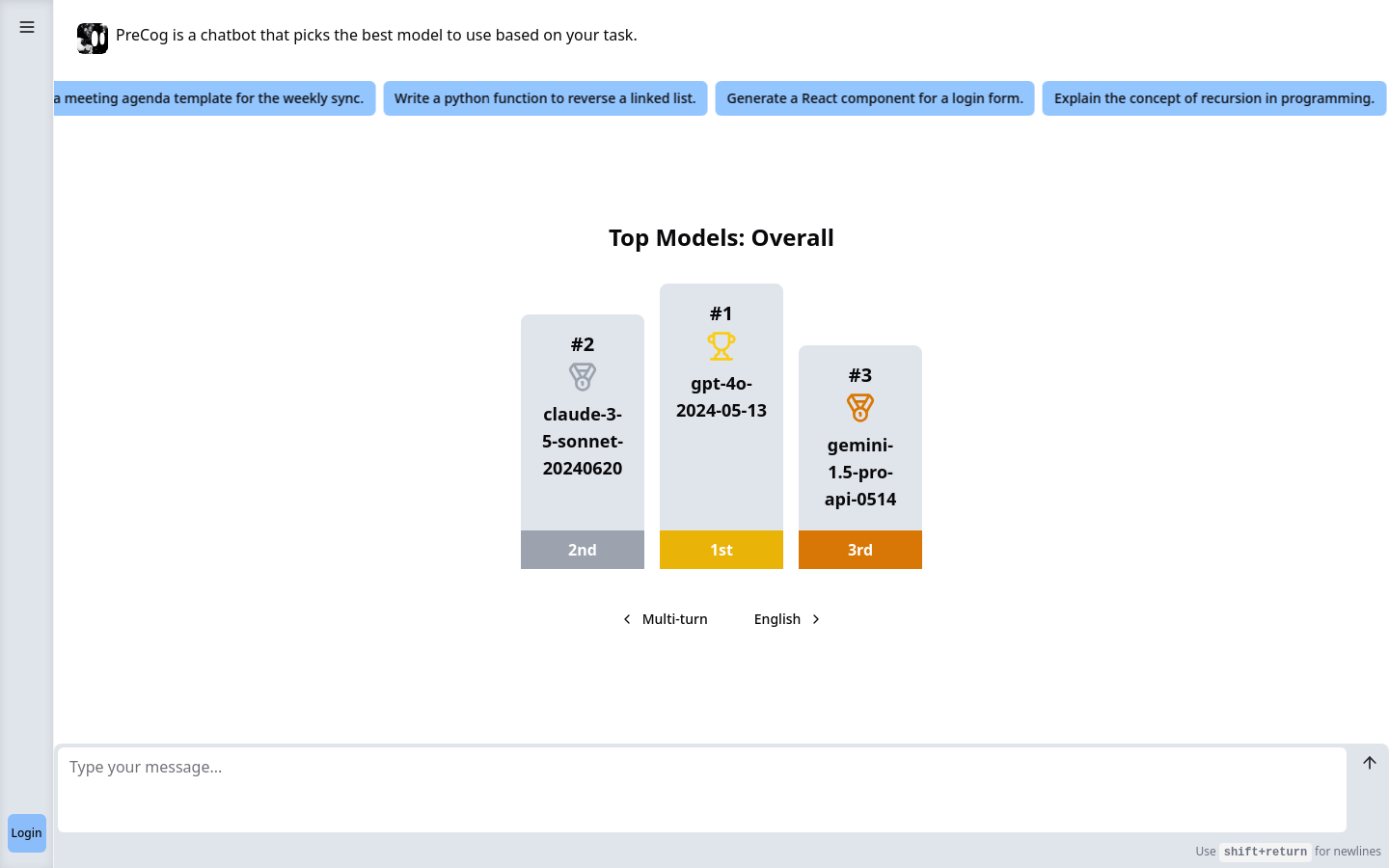 PreCog is a chatbot that picks the best model to use based on your task.

a meeting agenda template for the weekly sync.

Write a python function to reverse a linked list.

Generate a React component for a login form.

Explain the concept of recursion in programming.

Top Models: Overall

#2
claude-3-5-sonnet-20240620
2nd

#1
gpt-4o-2024-05-13
1st

#3
gemini-1.5-pro-api-0514
3rd

Multi-turn

English

Type your message...

Login

Use shift+return for newlines